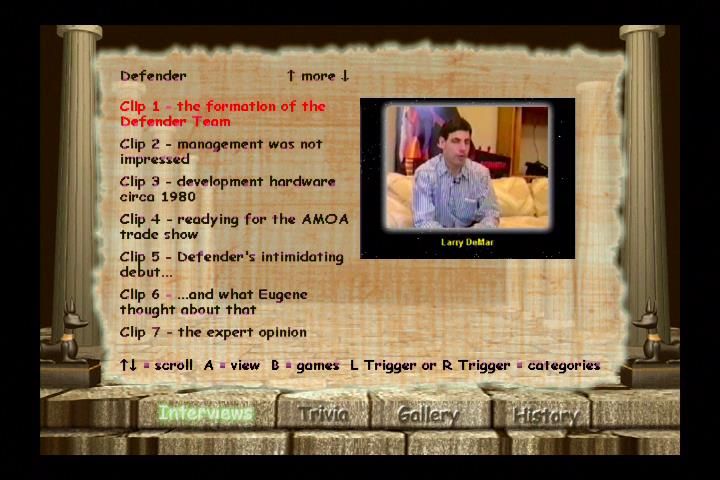 Defender ↑ more ↓

Clip 1 - the formation of the Defender Team

Clip 2 - management was not impressed

Clip 3 - development hardware circa 1980

Clip 4 - readying for the AMOA trade show

Clip 5 - Defender's intimidating debut...

Clip 6 - ...and what Eugene thought about that

Clip 7 - the expert opinion

Larry DeMar

↑↓ = scroll A = view B = games L Trigger or R Trigger = categories

Interviews Trivia Gallery History